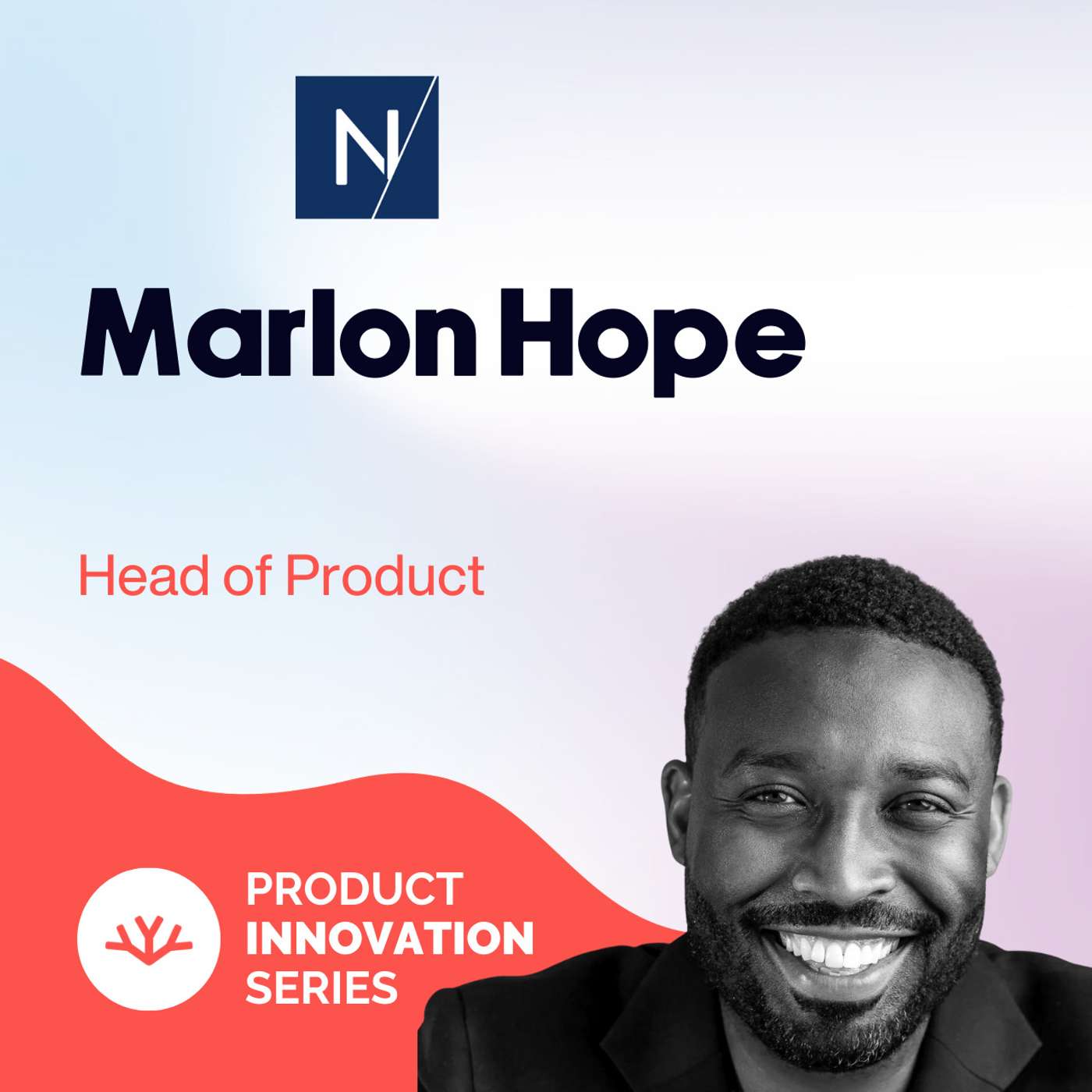 N

Marlon Hope

Head of Product

PRODUCT INNOVATION SERIES